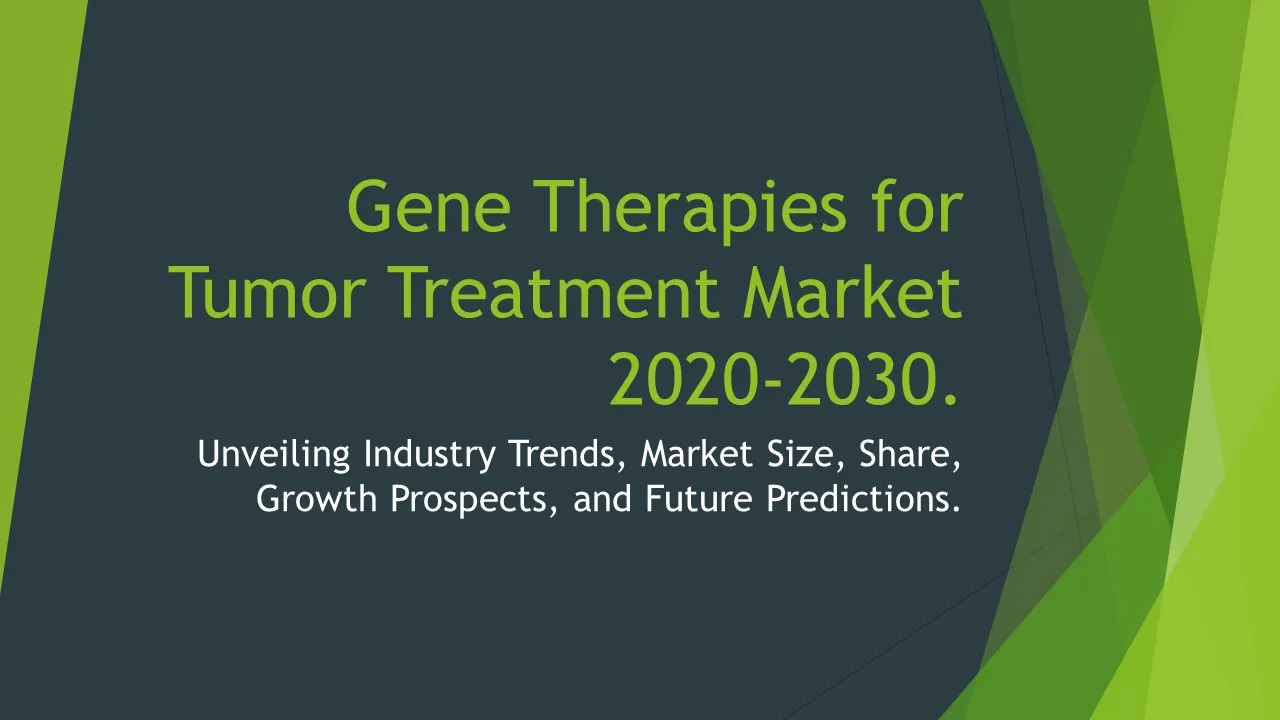 Gene Therapies for Tumor Treatment Market 2020-2030.

Unveiling Industry Trends, Market Size, Share, Growth Prospects, and Future Predictions.